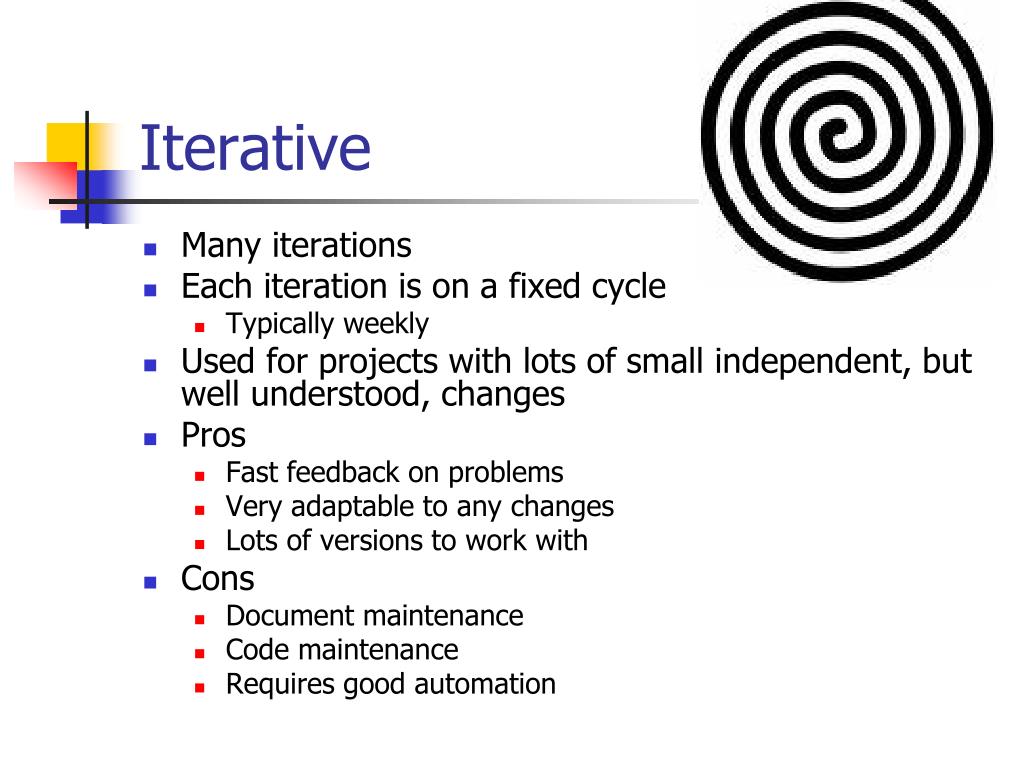 Iterative

- Many iterations
- Each iteration is on a fixed cycle
  - Typically weekly
- Used for projects with lots of small independent, but well understood, changes
- Pros
  - Fast feedback on problems
  - Very adaptable to any changes
  - Lots of versions to work with
- Cons
  - Document maintenance
  - Code maintenance
  - Requires good automation